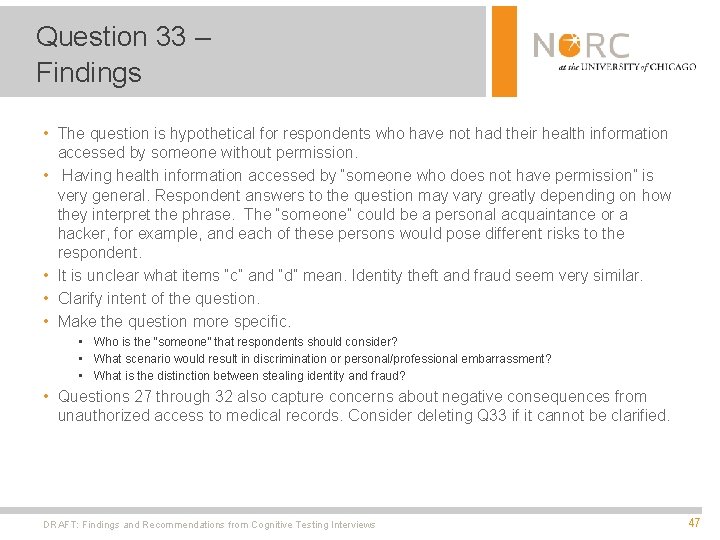 Question 33 – Findings

NORC at the UNIVERSITY of CHICAGO

• The question is hypothetical for respondents who have not had their health information accessed by someone without permission.
• Having health information accessed by "someone who does not have permission" is very general. Respondent answers to the question may vary greatly depending on how they interpret the phrase. The "someone" could be a personal acquaintance or a hacker, for example, and each of these persons would pose different risks to the respondent.
• It is unclear what items "c" and "d" mean. Identity theft and fraud seem very similar.
• Clarify intent of the question.
• Make the question more specific.
• Who is the "someone" that respondents should consider?
• What scenario would result in discrimination or personal/professional embarrassment?
• What is the distinction between stealing identity and fraud?
• Questions 27 through 32 also capture concerns about negative consequences from unauthorized access to medical records. Consider deleting Q33 if it cannot be clarified.

DRAFT: Findings and Recommendations from Cognitive Testing Interviews

47